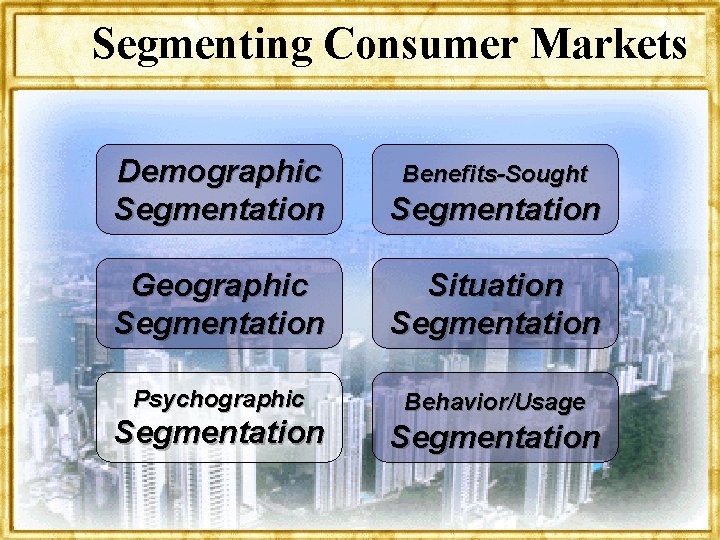 Segmenting Consumer Markets

Demographic Segmentation

Geographic Segmentation

Psychographic Segmentation

Benefits-Sought Segmentation

Situation Segmentation

Behavior/Usage Segmentation